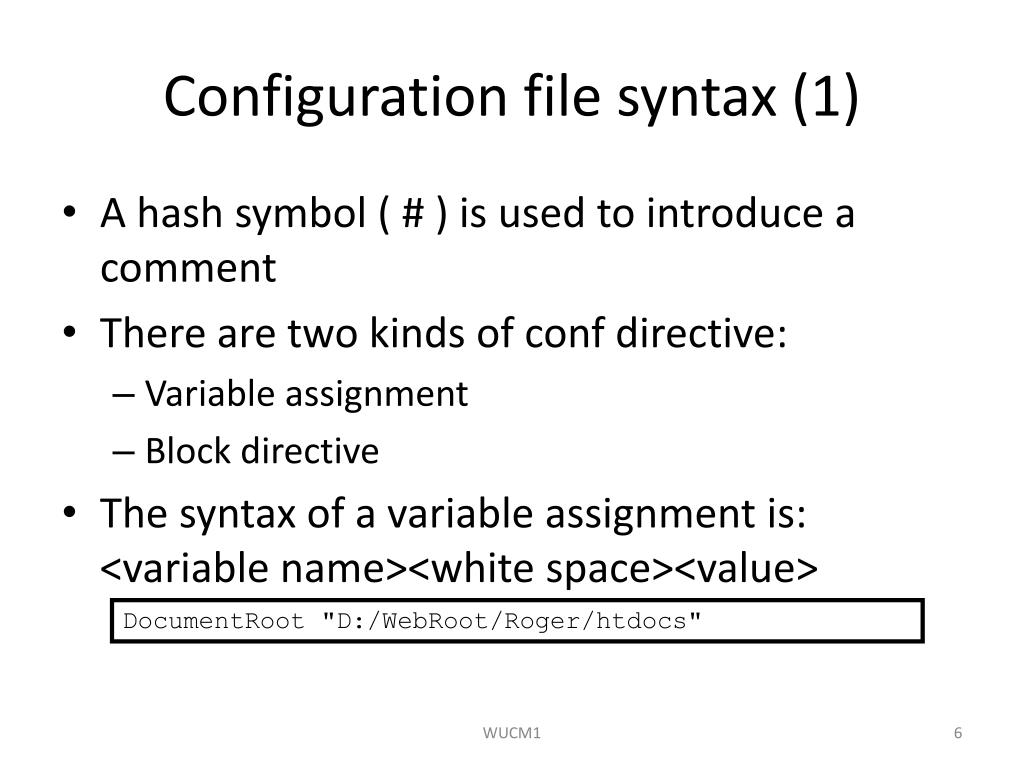 Configuration file syntax (1)

• A hash symbol ( # ) is used to introduce a comment
• There are two kinds of conf directive:
– Variable assignment
– Block directive
• The syntax of a variable assignment is: <variable name><white space><value>

DocumentRoot "D:/WebRoot/Roger/htdocs"

WUCM1

6